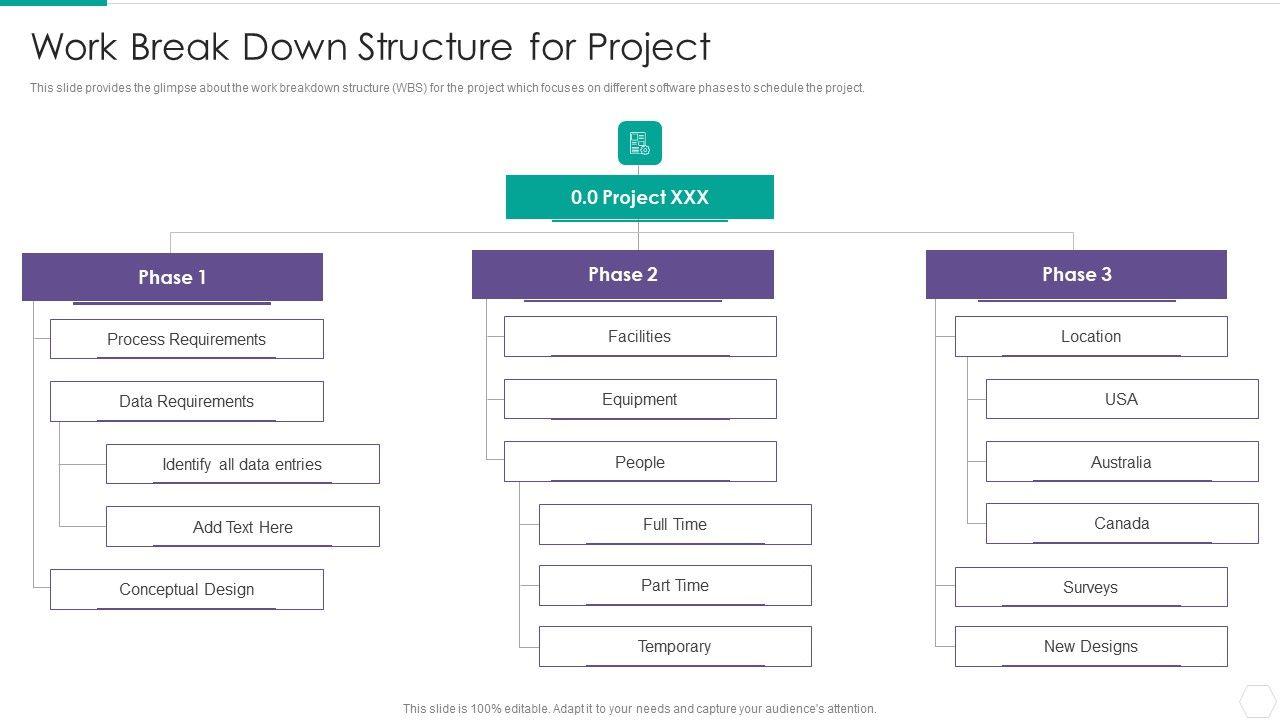 Work Break Down Structure for Project

This slide provides the glimpse about the work breakdown structure (WBS) for the project which focuses on different software phases to schedule the project.

0.0 Project XXX

Phase 1

Process Requirements

Data Requirements

Identify all data entries

Add Text Here

Conceptual Design

Phase 2

Facilities

Equipment

People

Full Time

Part Time

Temporary

Phase 3

Location

USA

Australia

Canada

Surveys

New Designs

This slide is 100% editable. Adapt it to your needs and capture your audience's attention.